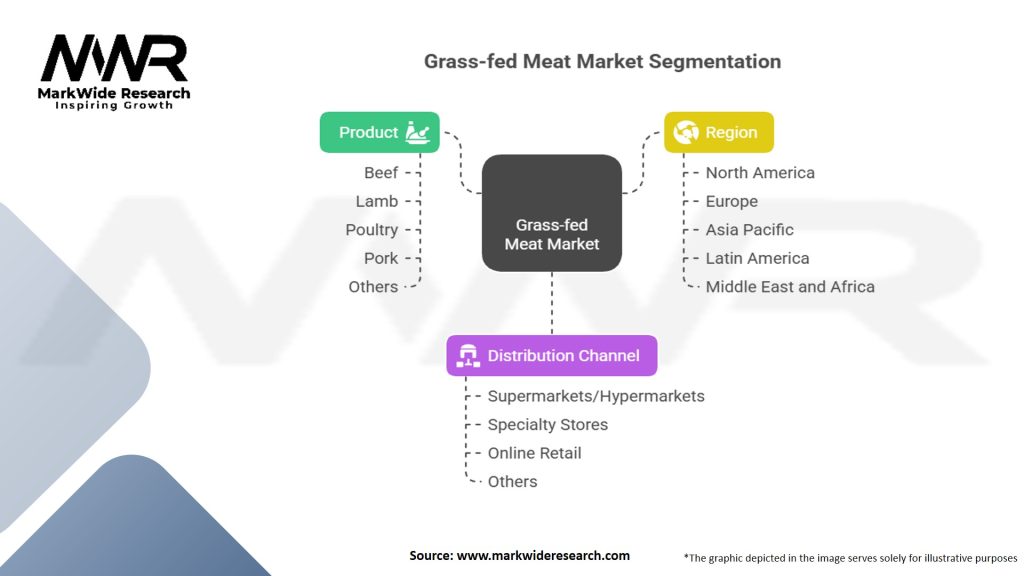 MWR
MarkWide Research
Inspiring Growth

Grass-fed Meat Market Segmentation

Product
Beef
Lamb
Poultry
Pork
Others

Grass-fed Meat Market

Region
North America
Europe
Asia Pacific
Latin America
Middle East and Africa

Distribution Channel
Supermarkets/Hypermarkets
Specialty Stores
Online Retail
Others

Source: www.markwideresearch.com

*The graphic depicted in the image serves solely for illustrative purposes